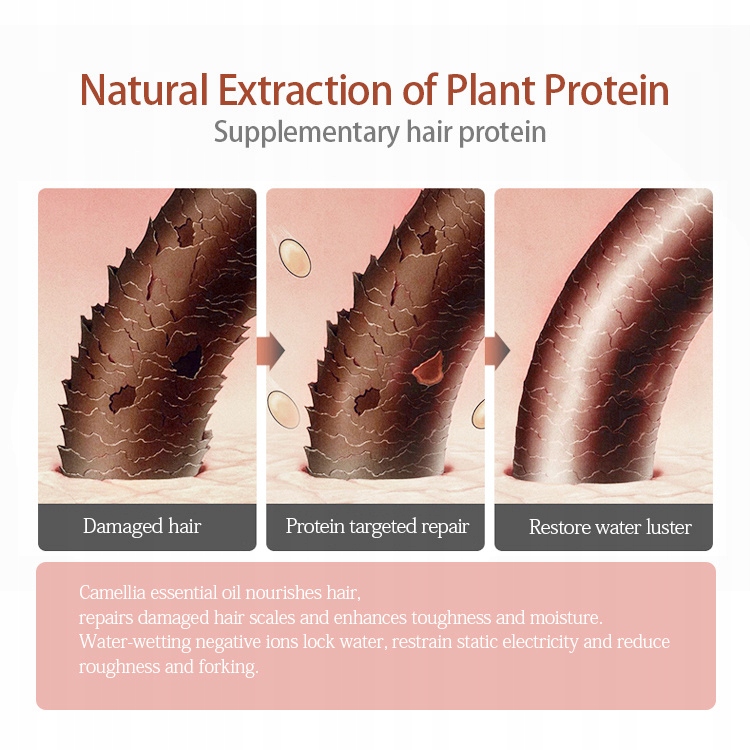 Natural Extraction of Plant Protein
Supplementary hair protein

Damaged hair

Protein targeted repair

Restore water luster

Camellia essential oil nourishes hair,
repairs damaged hair scales and enhances toughness and moisture.
Water-wetting negative ions lock water, restrain static electricity and reduce roughness and forking.